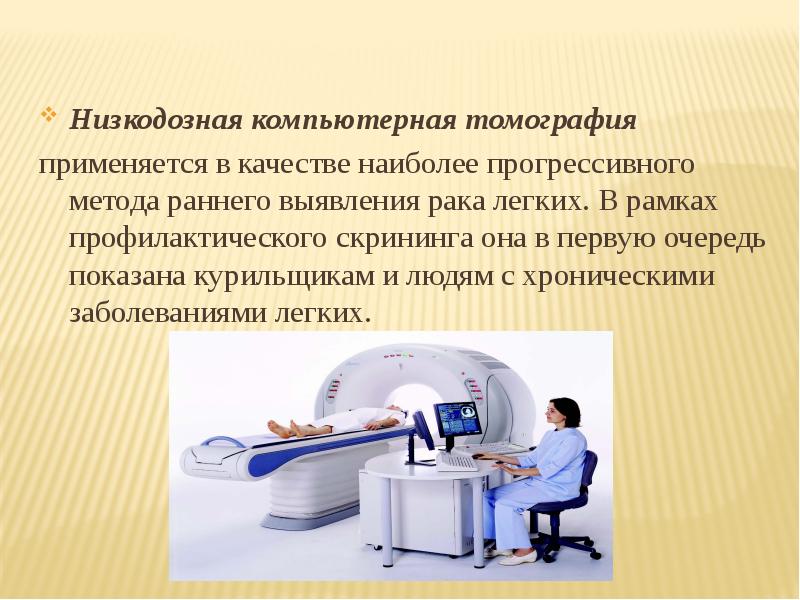 Низкодозная компьютерная томография применяется в качестве наиболее прогрессивного метода раннего выявления рака легких. В рамках профилактического скрининга она в первую очередь показана курильщикам и людям с хроническими заболеваниями легких.